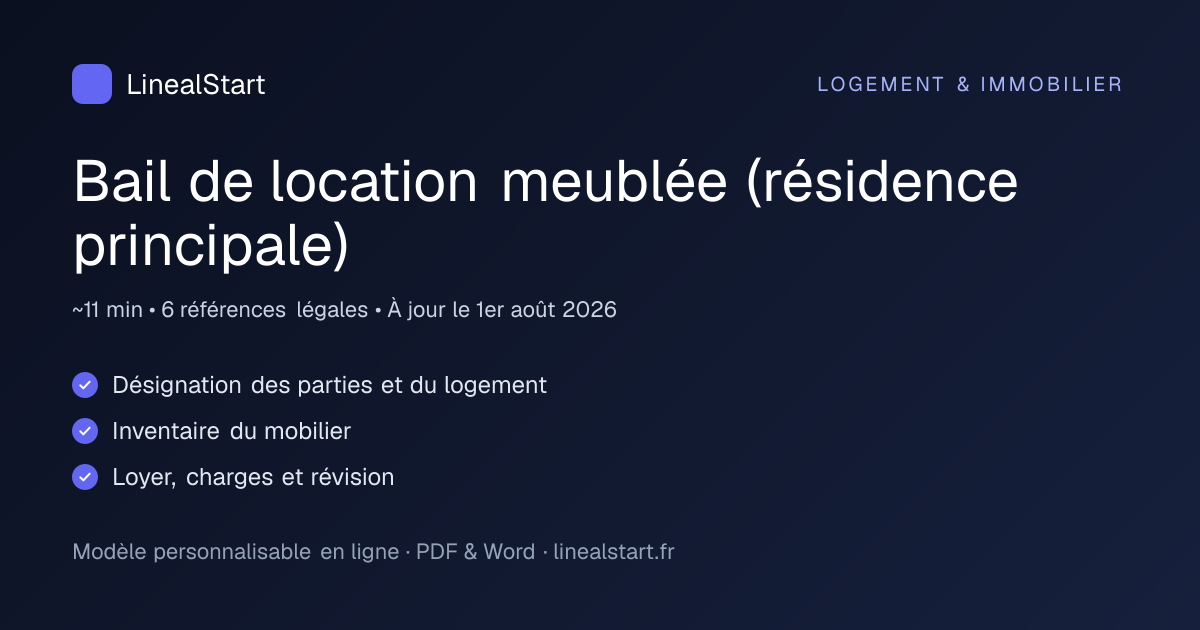 LinealStart

LOGEMENT & IMMOBILIER

Bail de location meublée (résidence principale)

~11 min • 6 références légales • À jour le 1er août 2026

Désignation des parties et du logement

Inventaire du mobilier

Loyer, charges et révision

Modèle personnalisable en ligne · PDF & Word · linealstart.fr